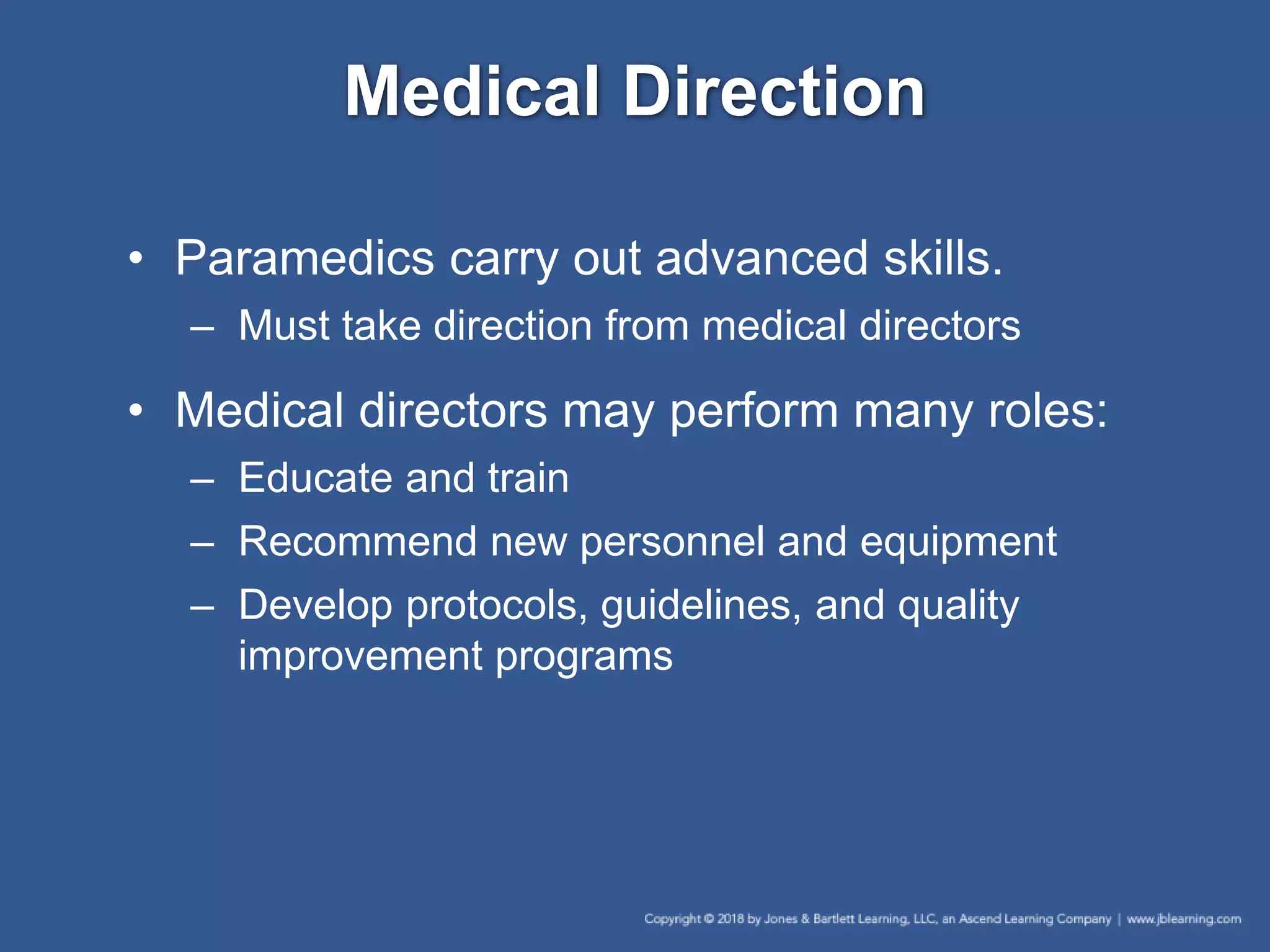 Medical Direction

• Paramedics carry out advanced skills.
– Must take direction from medical directors

• Medical directors may perform many roles:
– Educate and train
– Recommend new personnel and equipment
– Develop protocols, guidelines, and quality improvement programs

Copyright © 2018 by Jones & Bartlett Learning, LLC, an Ascend Learning Company | www.jblearning.com